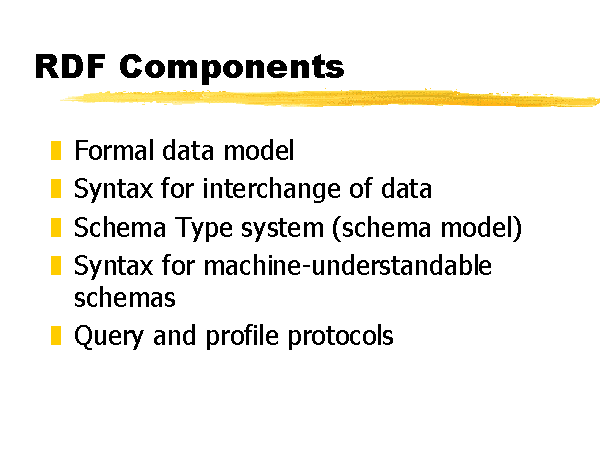 RDF Components

Formal data model

Syntax for interchange of data

Schema Type system (schema model)

Syntax for machine-understandable schemas

Query and profile protocols